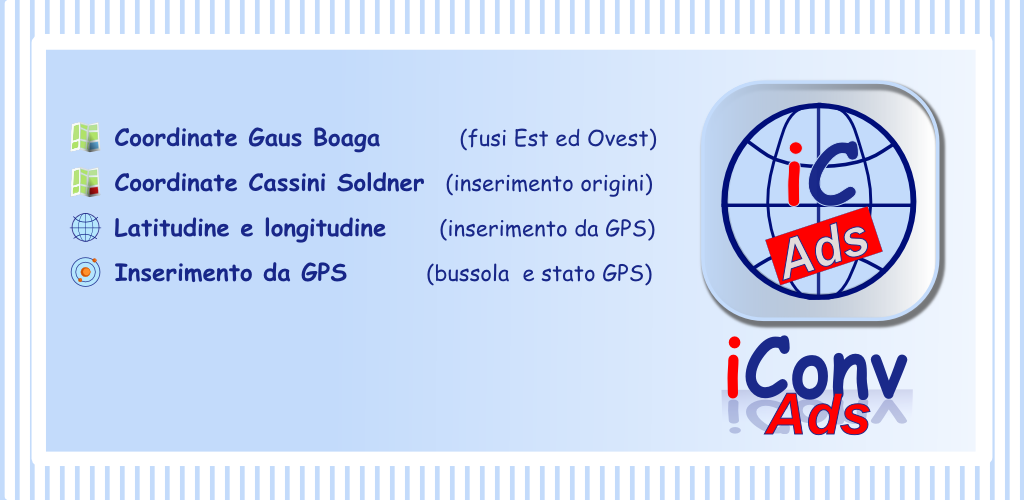 Coordinate Gaus Boaga (fusi Est ed Ovest)
Coordinate Cassini Soldner (inserimento origini)
Latitudine e longitudine (inserimento da GPS)
Inserimento da GPS (bussola e stato GPS)

iC
Ads

iConv
Ads